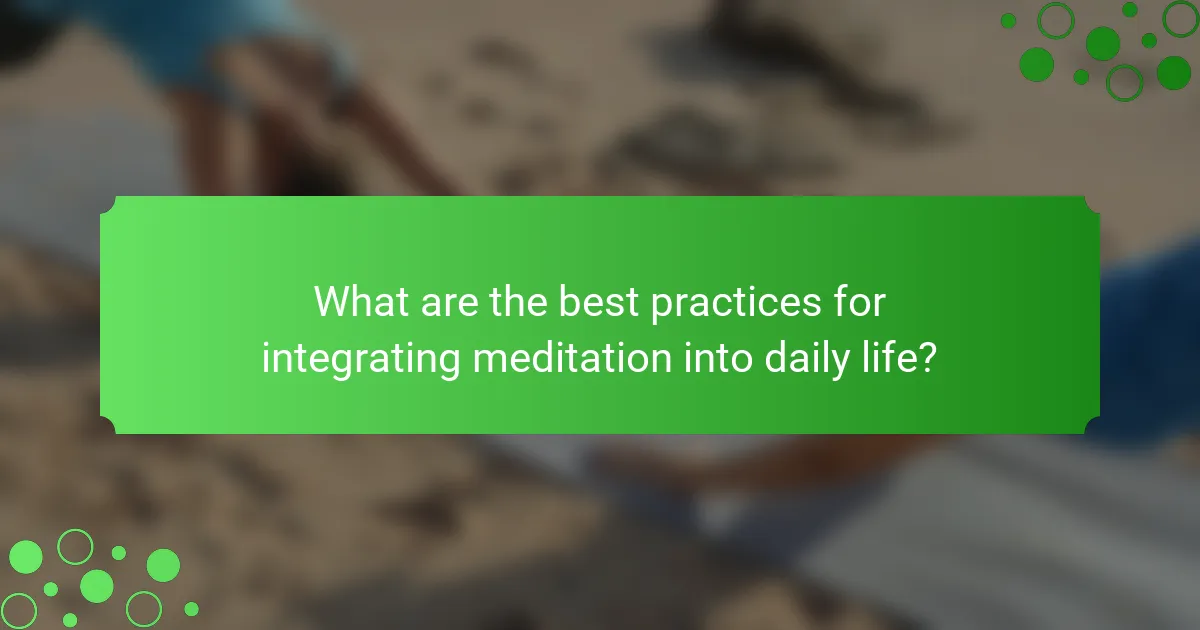 What are the best practices for integrating meditation into daily life?